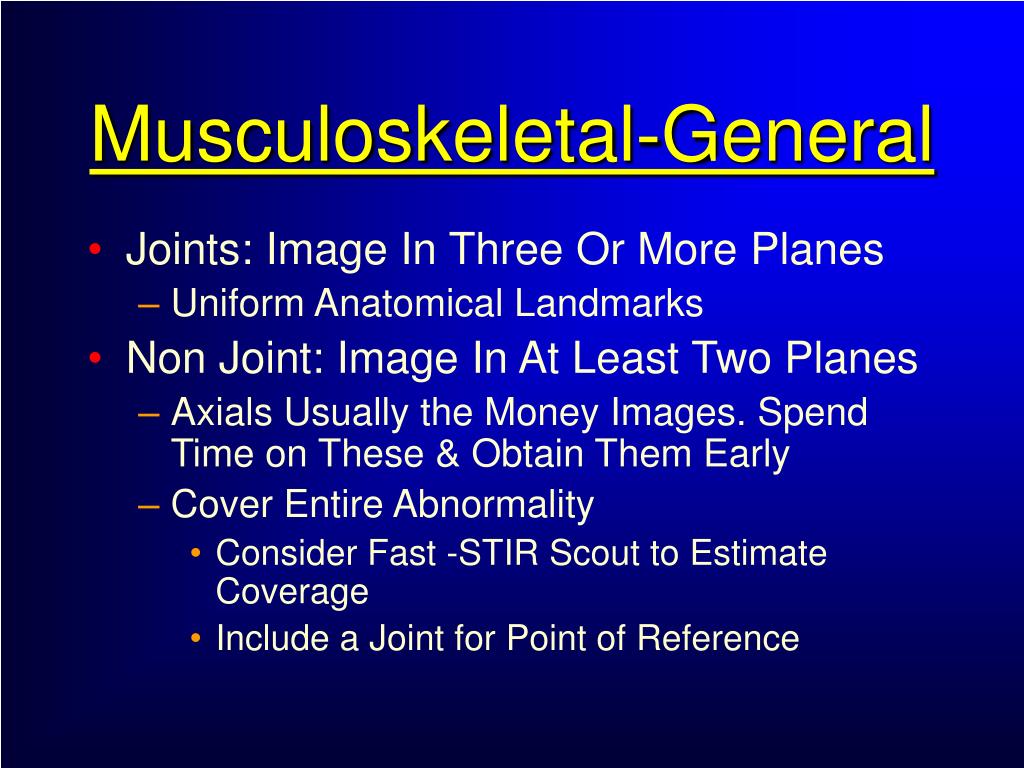 Musculoskeletal-General

• Joints: Image In Three Or More Planes
– Uniform Anatomical Landmarks
• Non Joint: Image In At Least Two Planes
– Axials Usually the Money Images. Spend Time on These & Obtain Them Early
– Cover Entire Abnormality
• Consider Fast -STIR Scout to Estimate Coverage
• Include a Joint for Point of Reference